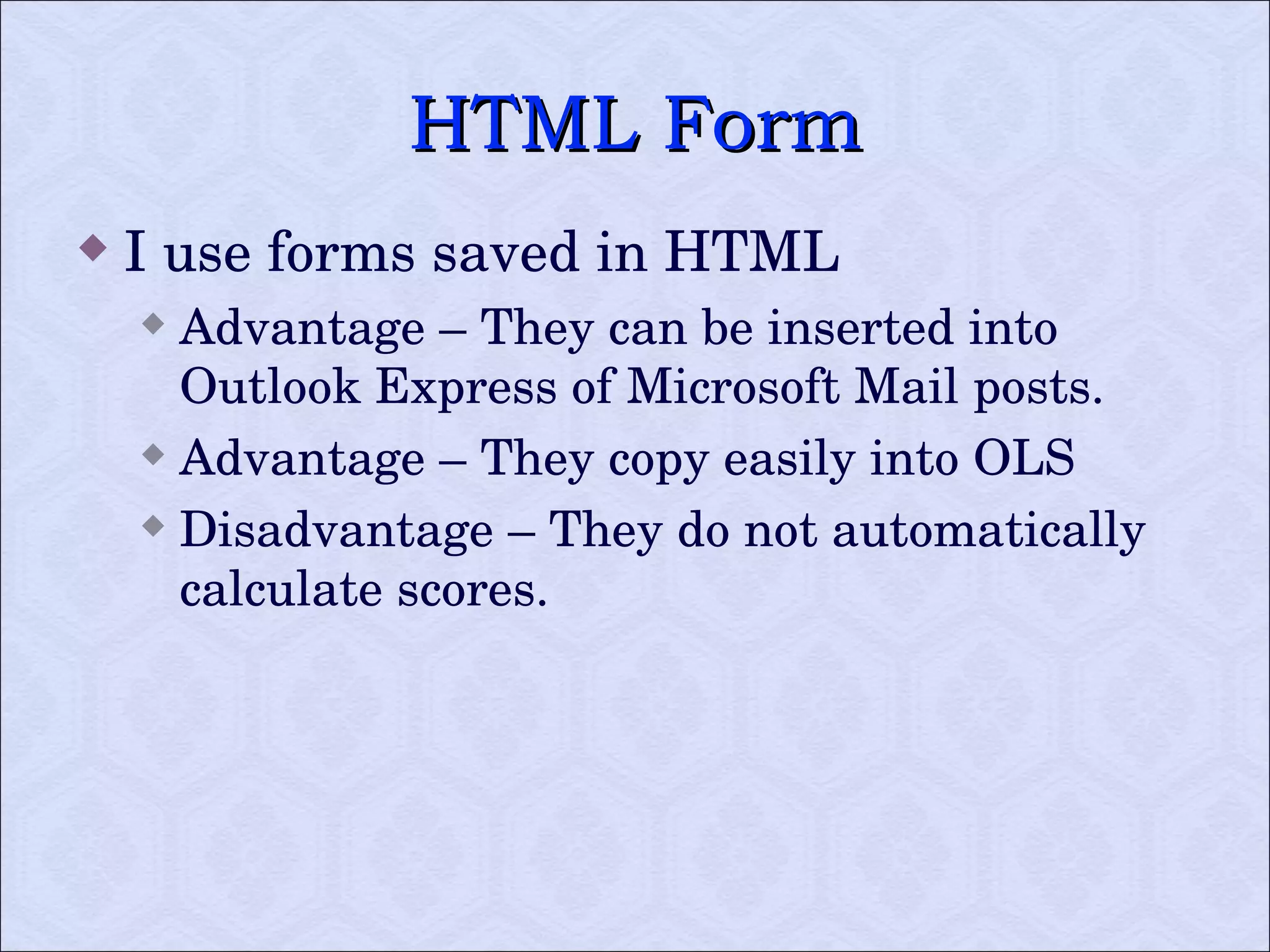 HTML Form

I use forms saved in HTML

Advantage – They can be inserted into Outlook Express of Microsoft Mail posts.

Advantage – They copy easily into OLS

Disadvantage – They do not automatically calculate scores.